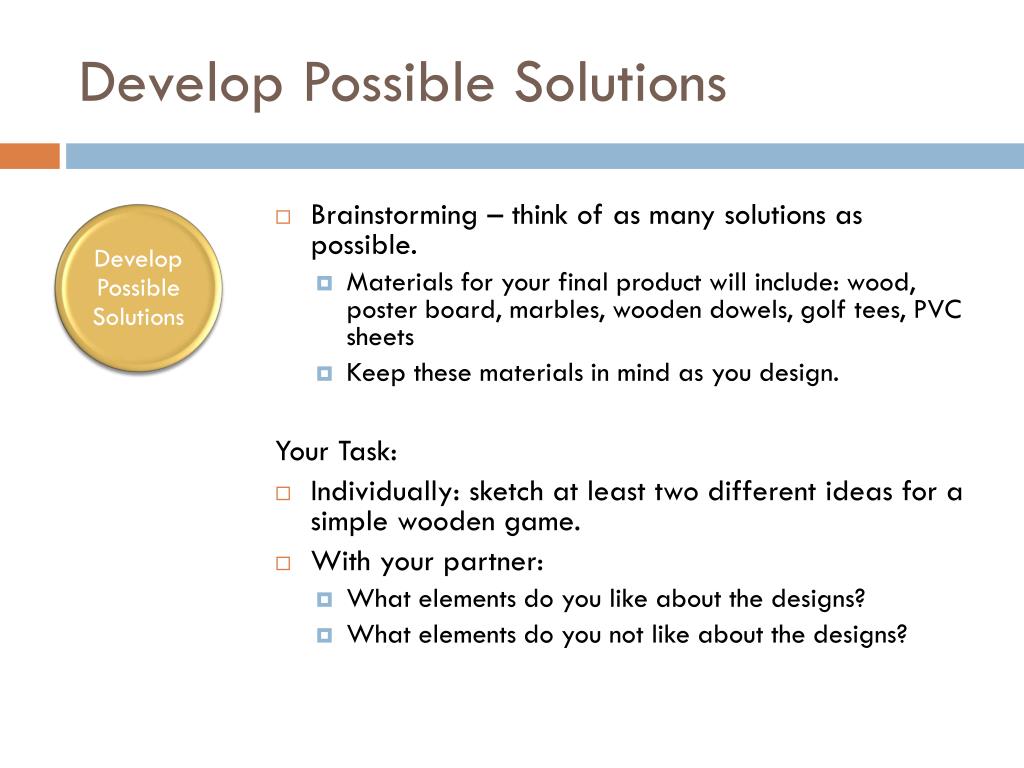 Develop Possible Solutions

Develop Possible Solutions

Brainstorming – think of as many solutions as possible.

Materials for your final product will include: wood, poster board, marbles, wooden dowels, golf tees, PVC sheets

Keep these materials in mind as you design.

Your Task:

Individually: sketch at least two different ideas for a simple wooden game.

With your partner:

What elements do you like about the designs?

What elements do you not like about the designs?